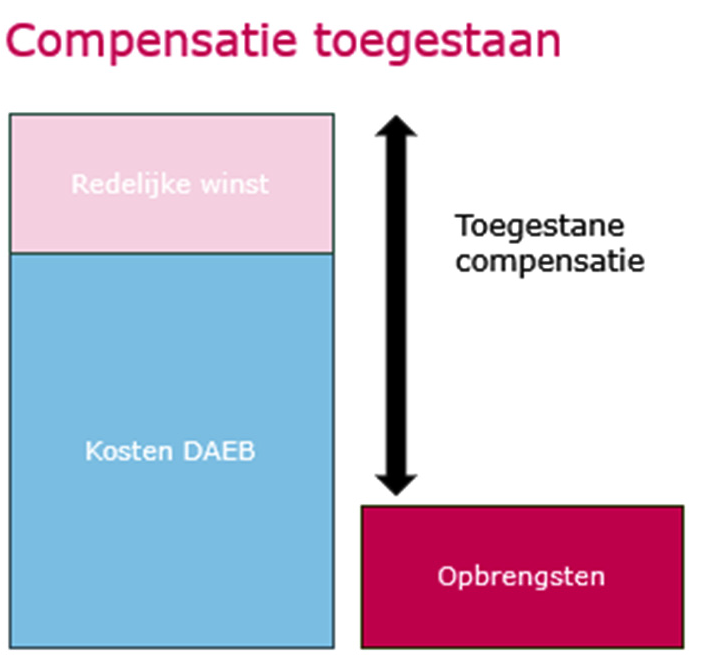 Compensatie toegestaan

Redelijke winst

Toegestane compensatie

Kosten DAEB

Opbrengsten